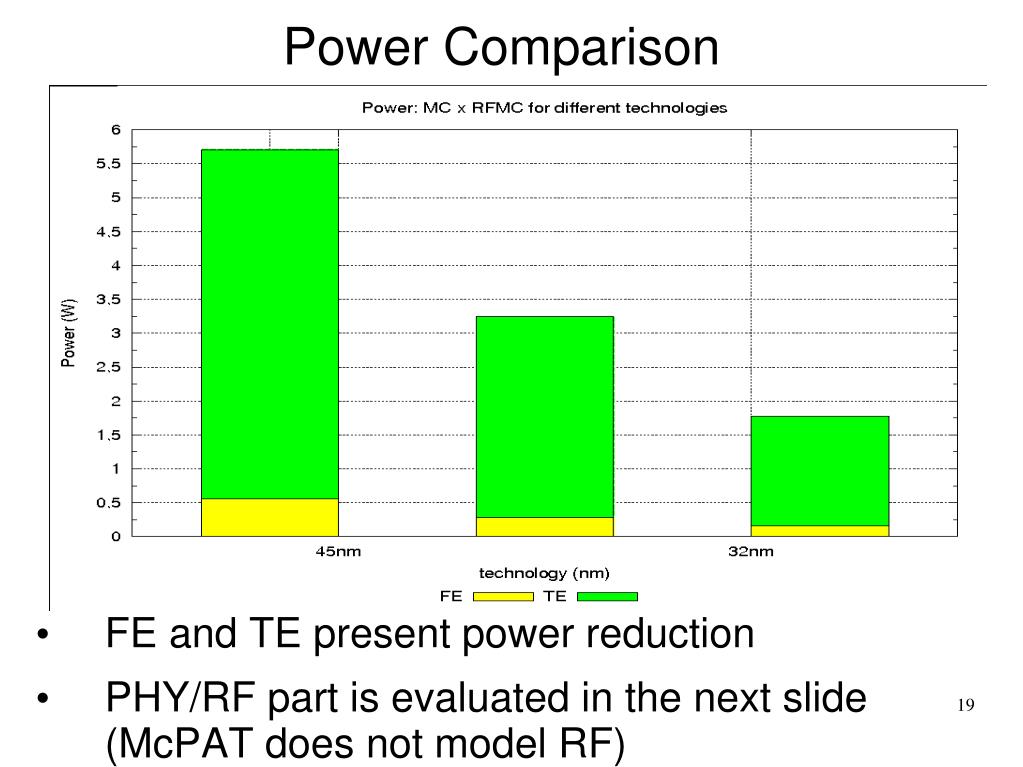 Power Comparison

Power: MC x RFMC for different technologies

Power (W)

6
5,5
5
4,5
4
3,5
3
2,5
2
1,5
1
0,5
0

45nm
32nm

technology (nm)

FE TE

• FE and TE present power reduction

• PHY/RF part is evaluated in the next slide (McPAT does not model RF)

19